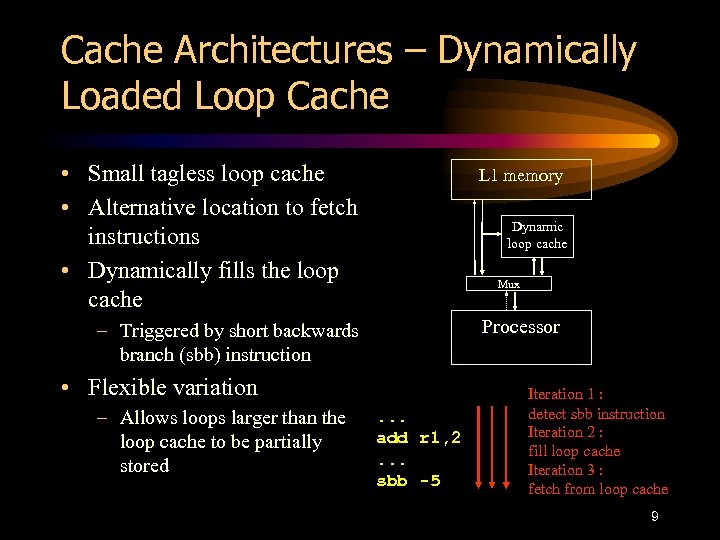 Cache Architectures – Dynamically Loaded Loop Cache

• Small tagless loop cache
• Alternative location to fetch instructions
• Dynamically fills the loop cache
  – Triggered by short backwards branch (sbb) instruction
• Flexible variation
  – Allows loops larger than the loop cache to be partially stored

L1 memory

Dynamic loop cache

Mux

Processor

...
add r1,2
...
sbb -5

Iteration 1 :
detect sbb instruction
Iteration 2 :
fill loop cache
Iteration 3 :
fetch from loop cache

9